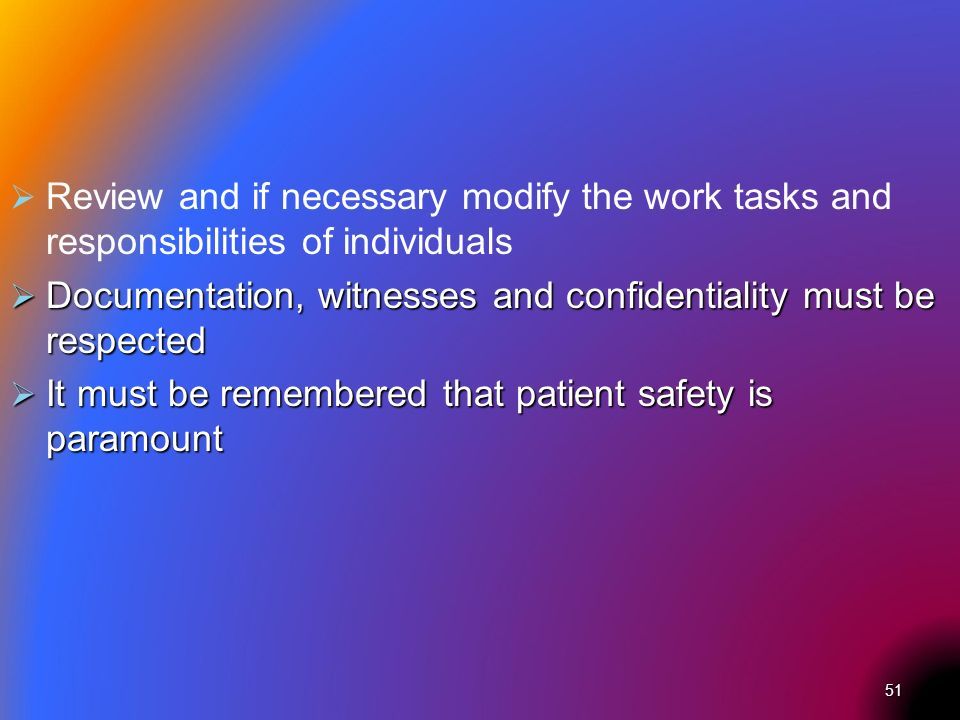 ➢ Review and if necessary modify the work tasks and responsibilities of individuals

➢ Documentation, witnesses and confidentiality must be respected

➢ It must be remembered that patient safety is paramount

51